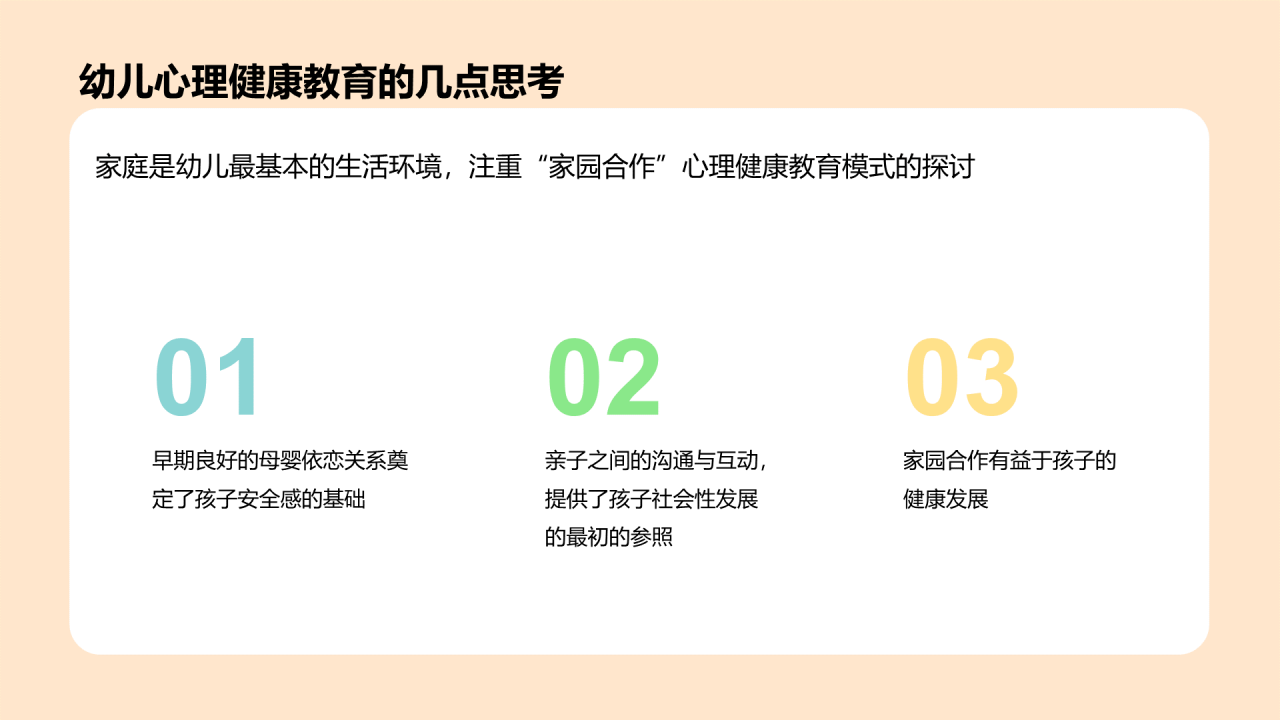 幼儿心理健康教育的几点思考

家庭是幼儿最基本的生活环境，注重“家园合作”心理健康教育模式的探讨

01

早期良好的母婴依恋关系奠定了孩子安全感的基础

02

亲子之间的沟通与互动，提供了孩子社会性发展的最初的参照

03

家园合作有益于孩子的健康发展